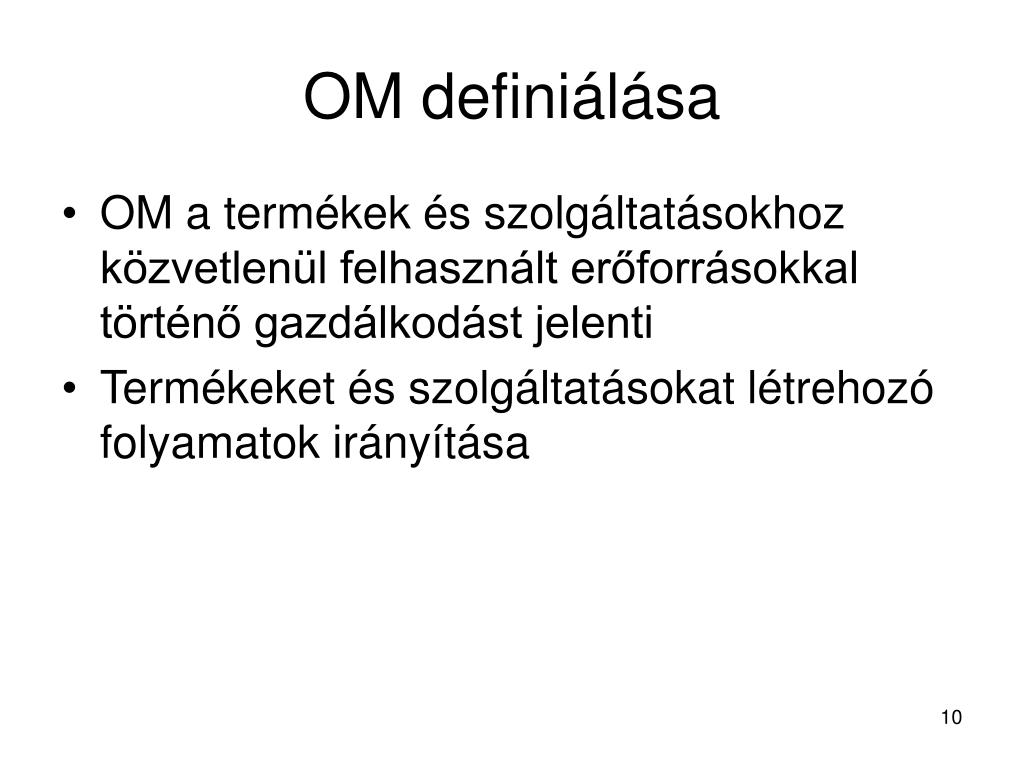 OM definiálása

• OM a termékek és szolgáltatásokhoz közvetlenül felhasznált erőforrásokkal történő gazdálkodást jelenti

• Termékeket és szolgáltatásokat létrehozó folyamatok irányítása

10